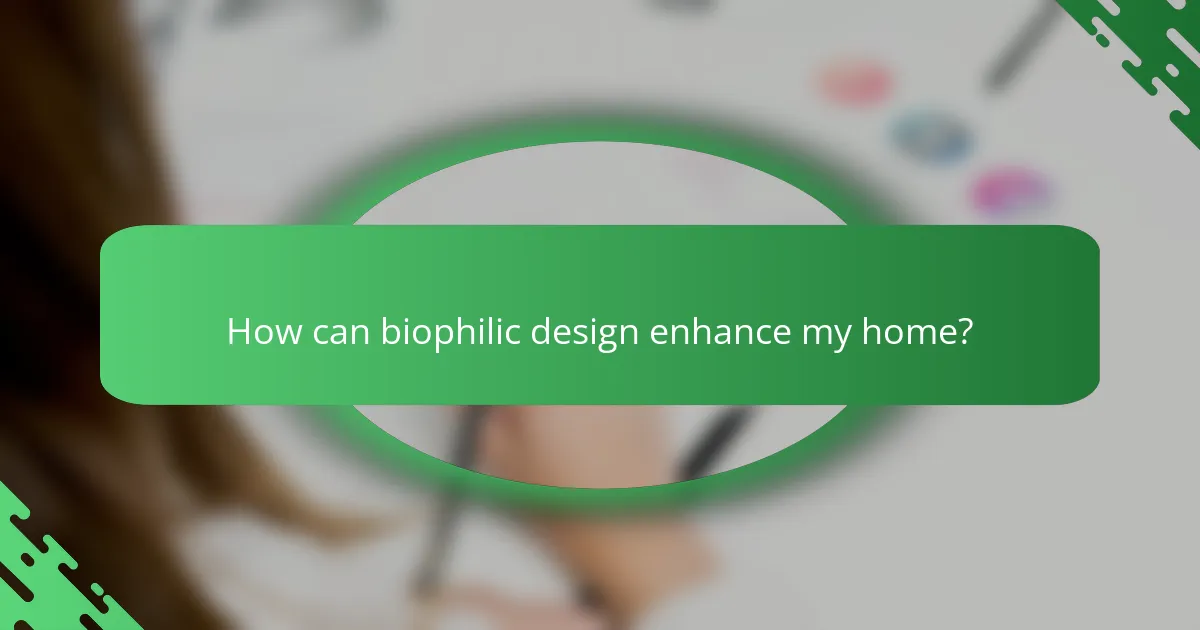 How can biophilic design enhance my home?